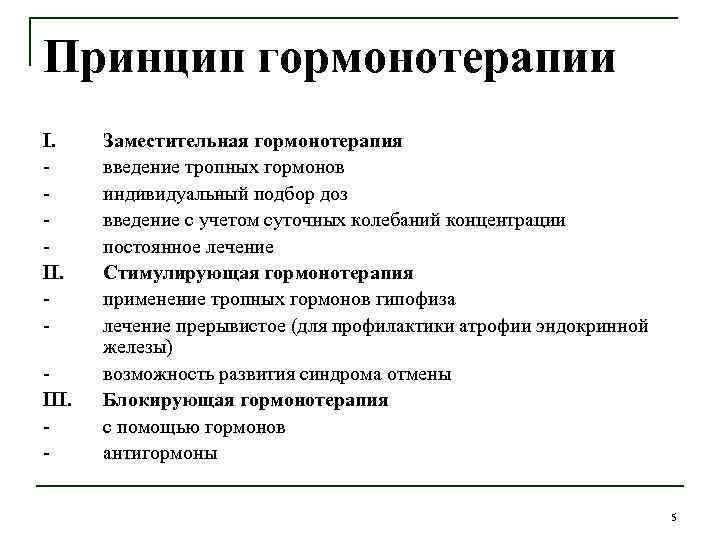 Принцип гормонотерапии

I. Заместительная гормонотерапия
- введение тропных гормонов
- индивидуальный подбор доз
- введение с учетом суточных колебаний концентрации
- постоянное лечение
II. Стимулирующая гормонотерапия
- применение тропных гормонов гипофиза
- лечение прерывистое (для профилактики атрофии эндокринной железы)
- возможность развития синдрома отмены
III. Блокирующая гормонотерапия
- с помощью гормонов
- антигормоны

5